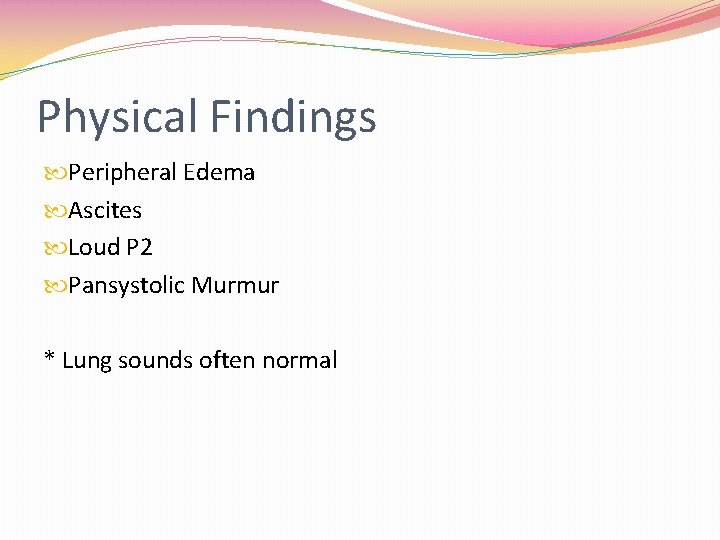 Physical Findings

Peripheral Edema

Ascites

Loud P2

Pansystolic Murmur

* Lung sounds often normal